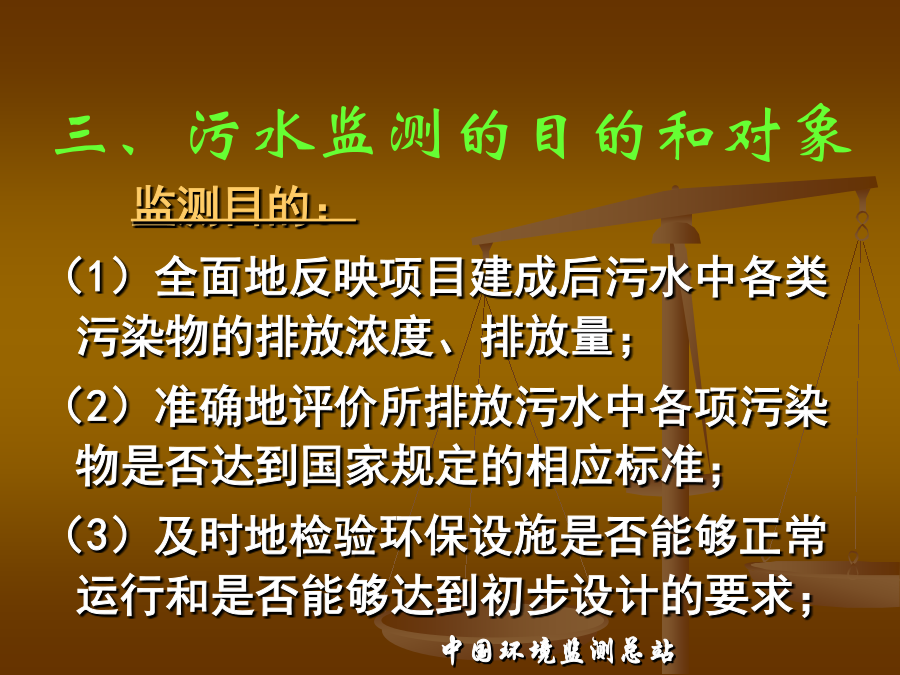 三、污水监测的目的和对象

监测目的：

（1）全面地反映项目建成后污水中各类污染物的排放浓度、排放量；

（2）准确地评价所排放污水中各项污染物是否达到国家规定的相应标准；

（3）及时地检验环保设施是否能够正常运行和是否能够达到初步设计的要求；

中国环境监测总站